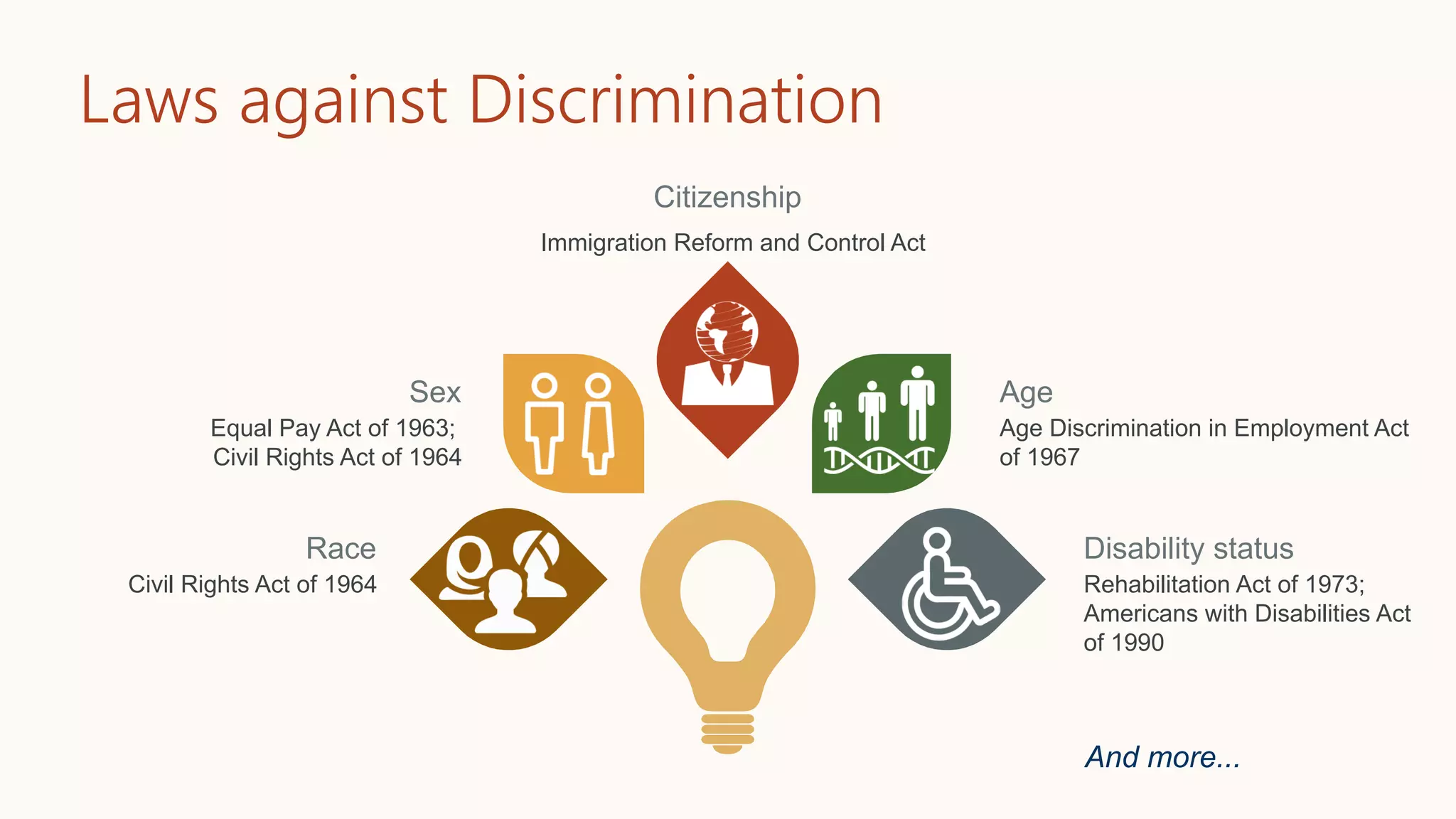 Laws against Discrimination

Citizenship
Immigration Reform and Control Act

Sex
Equal Pay Act of 1963; Civil Rights Act of 1964

Age
Age Discrimination in Employment Act of 1967

Race
Civil Rights Act of 1964

Disability status
Rehabilitation Act of 1973; Americans with Disabilities Act of 1990

And more...